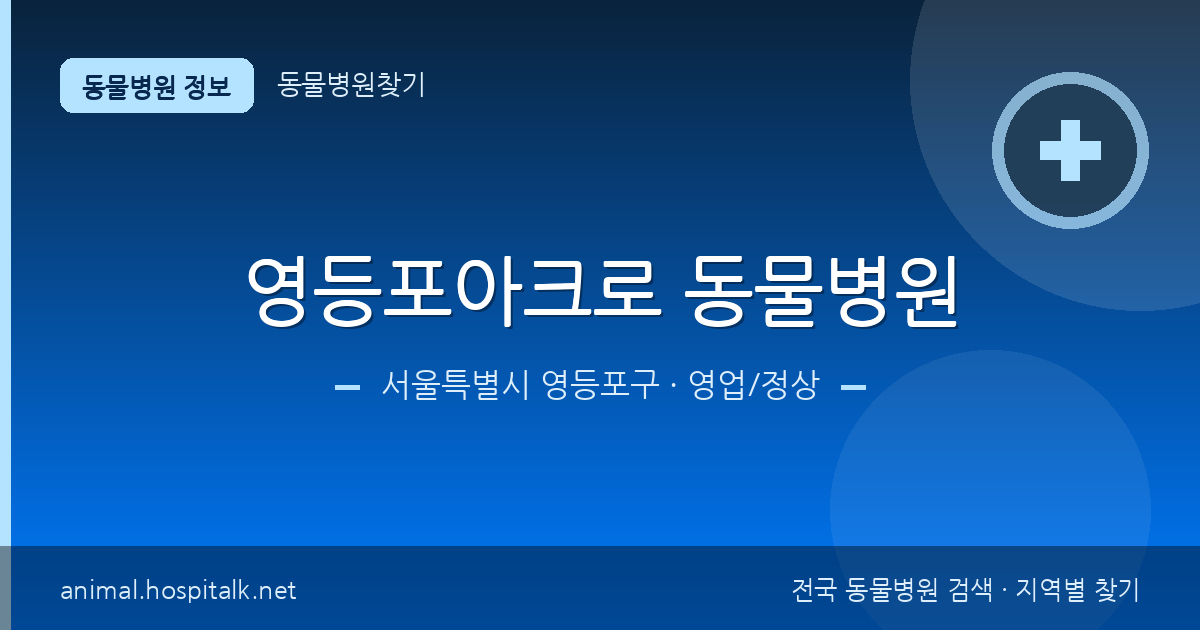 동물병원 정보

동물병원찾기

영등포아크로 동물병원

서울특별시 영등포구 · 영업/정상

animal.hospitalk.net

전국 동물병원 검색 · 지역별 찾기